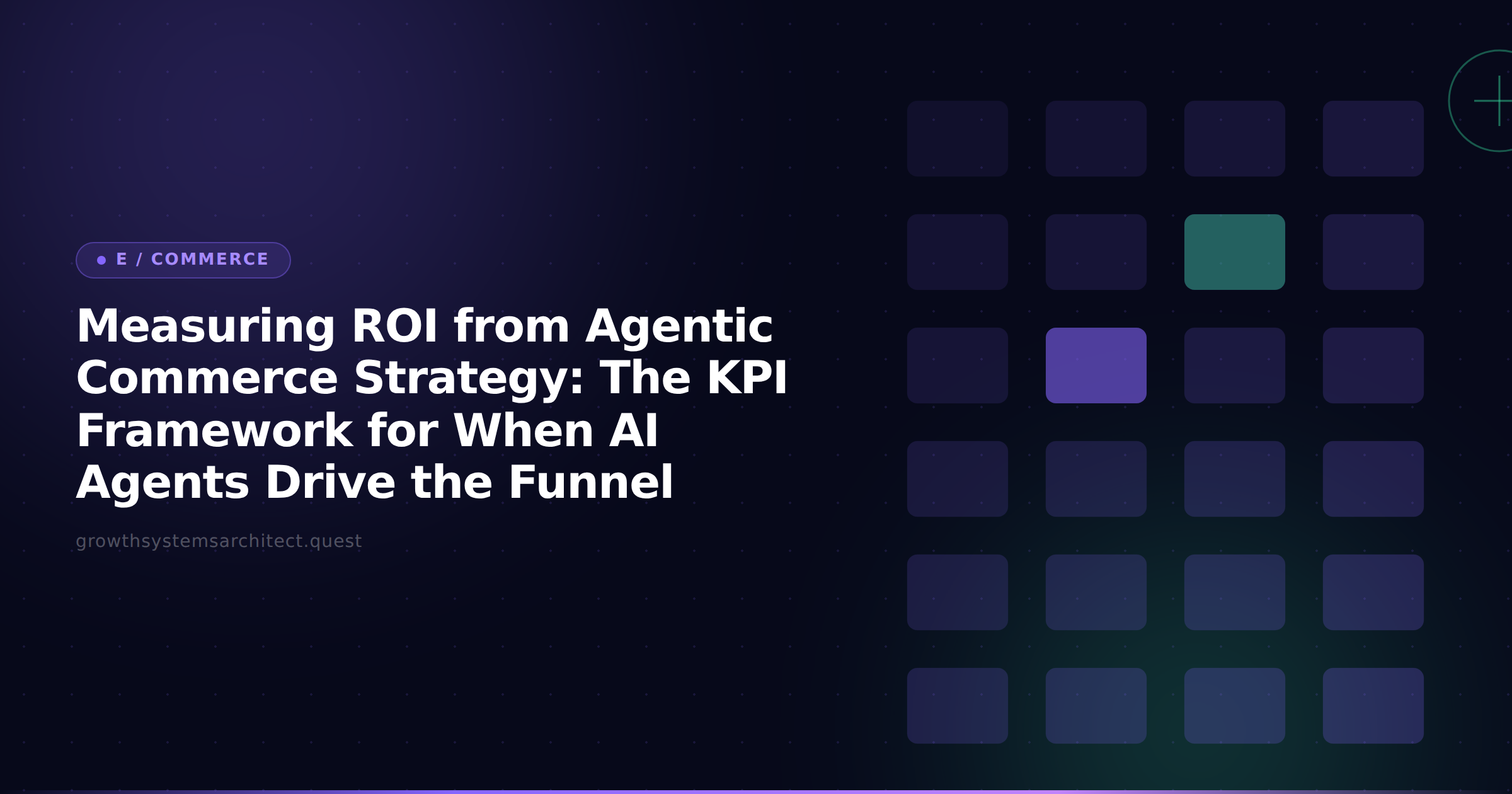 E / COMMERCE

Measuring ROI from Agentic Commerce Strategy: The KPI Framework for When AI Agents Drive the Funnel

growthsystemsarchitect.quest